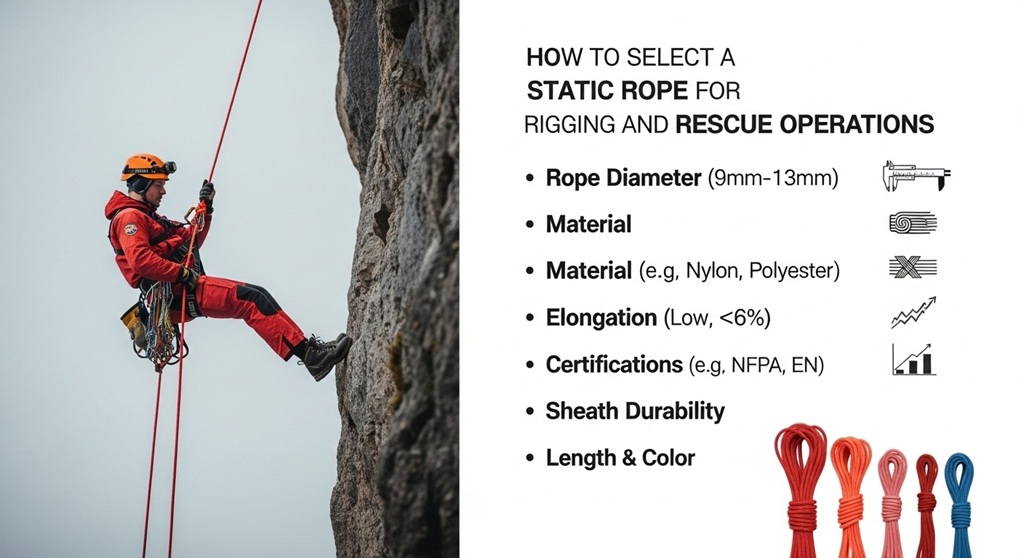 HOW TO SELECT A
STATIC ROPE FOR
RIGGING AND RESCUE OPERATIONS

• Rope Diameter (9mm-13mm)
• Material
• Material (e.g, Nylon, Polyester)
• Elongation (Low, <6%)
• Certifications (e.g, NFPA, EN)
• Sheath Durability
• Length & Color